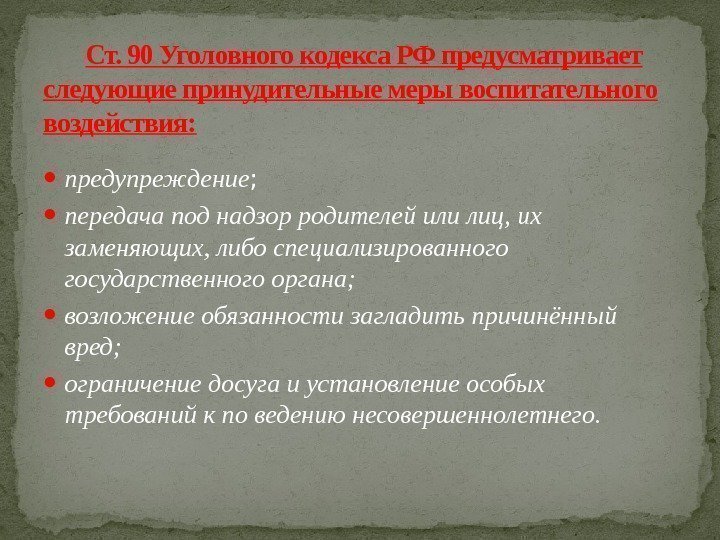 Ст. 90 Уголовного кодекса РФ предусматривает следующие принудительные меры воспитательного воздействия:

- предупреждение;
- передача под надзор родителей или лиц, их заменяющих, либо специализированного государственного органа;
- возложение обязанности загладить причинённый вред;
- ограничение досуга и установление особых требований к по ведению несовершеннолетнего.